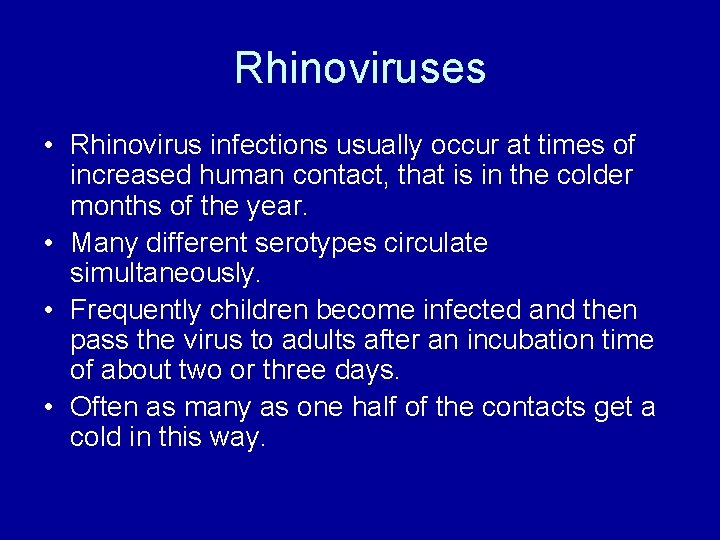 Rhinoviruses

• Rhinovirus infections usually occur at times of increased human contact, that is in the colder months of the year.

• Many different serotypes circulate simultaneously.

• Frequently children become infected and then pass the virus to adults after an incubation time of about two or three days.

• Often as many as one half of the contacts get a cold in this way.